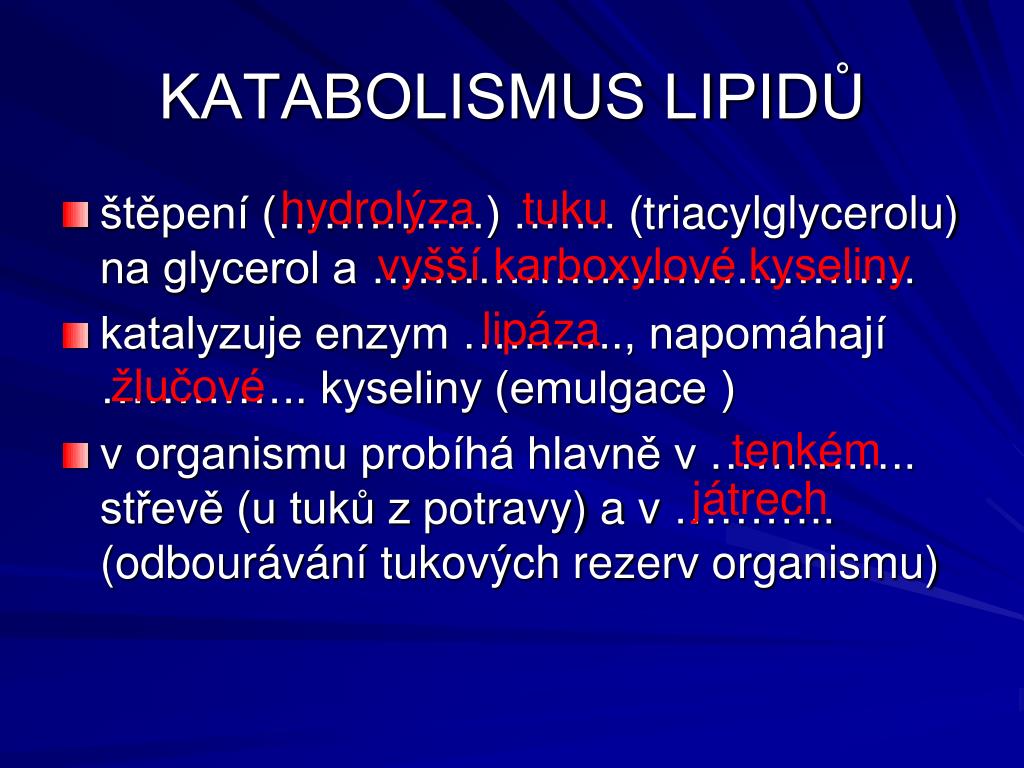 KATABOLISMUS LIPIDŮ

štěpení (hydrolýza) tuku (triacylglycerolu) na glycerol a vyšší karboxylové kyseliny.

katalyzuje enzym lipáza, napomáhají žlučové kyseliny (emulgace )

v organismu probíhá hlavně v tenkém střevě (u tuků z potravy) a v játrech (odbourávání tukových rezerv organismu)